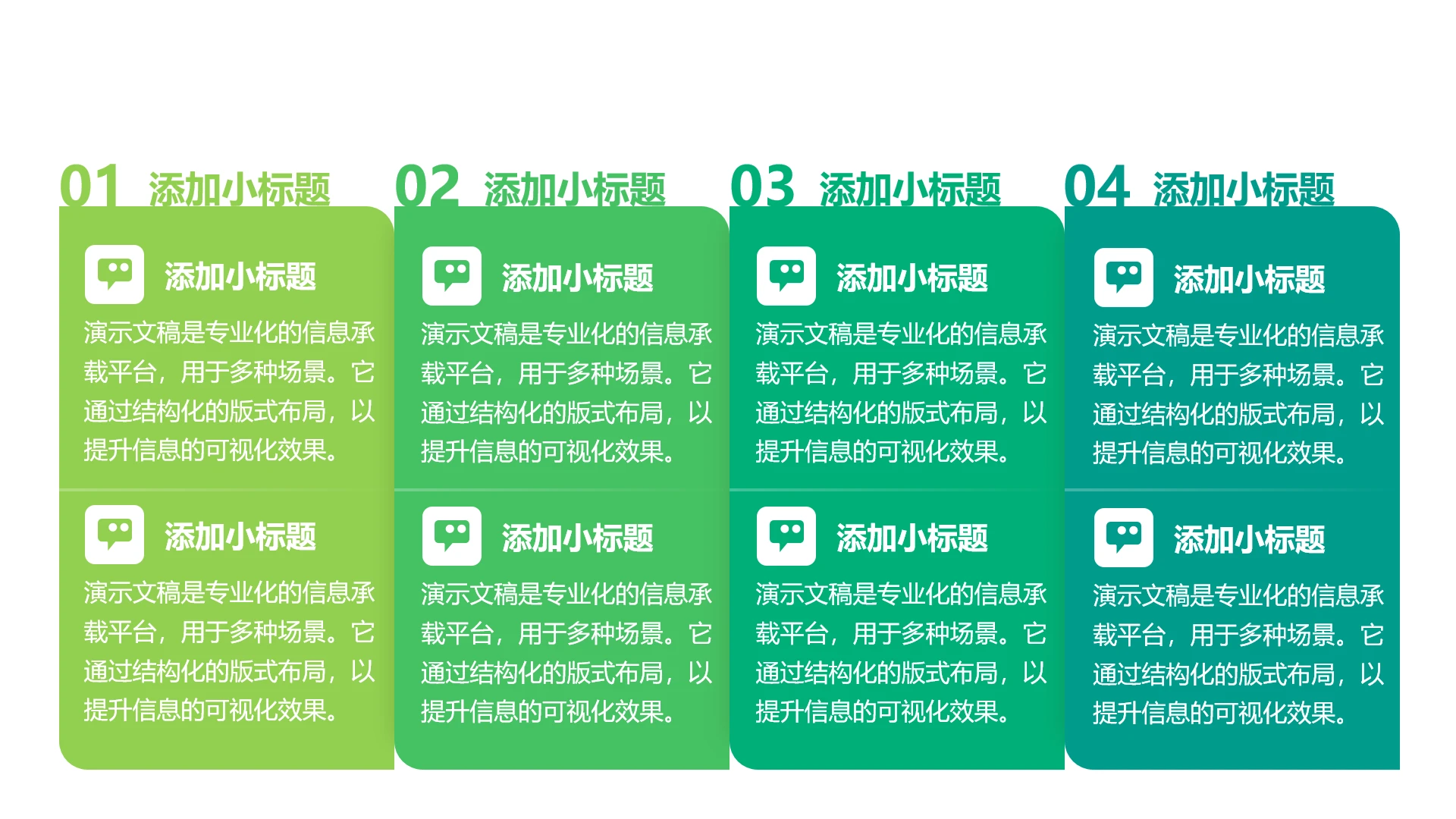 01 添加小标题

添加小标题

演示文稿是专业化的信息承载平台，用于多种场景。它通过结构化的版式布局，以提升信息的可视化效果。

添加小标题

演示文稿是专业化的信息承载平台，用于多种场景。它通过结构化的版式布局，以提升信息的可视化效果。

02 添加小标题

添加小标题

演示文稿是专业化的信息承载平台，用于多种场景。它通过结构化的版式布局，以提升信息的可视化效果。

添加小标题

演示文稿是专业化的信息承载平台，用于多种场景。它通过结构化的版式布局，以提升信息的可视化效果。

03 添加小标题

添加小标题

演示文稿是专业化的信息承载平台，用于多种场景。它通过结构化的版式布局，以提升信息的可视化效果。

添加小标题

演示文稿是专业化的信息承载平台，用于多种场景。它通过结构化的版式布局，以提升信息的可视化效果。

04 添加小标题

添加小标题

演示文稿是专业化的信息承载平台，用于多种场景。它通过结构化的版式布局，以提升信息的可视化效果。

添加小标题

演示文稿是专业化的信息承载平台，用于多种场景。它通过结构化的版式布局，以提升信息的可视化效果。